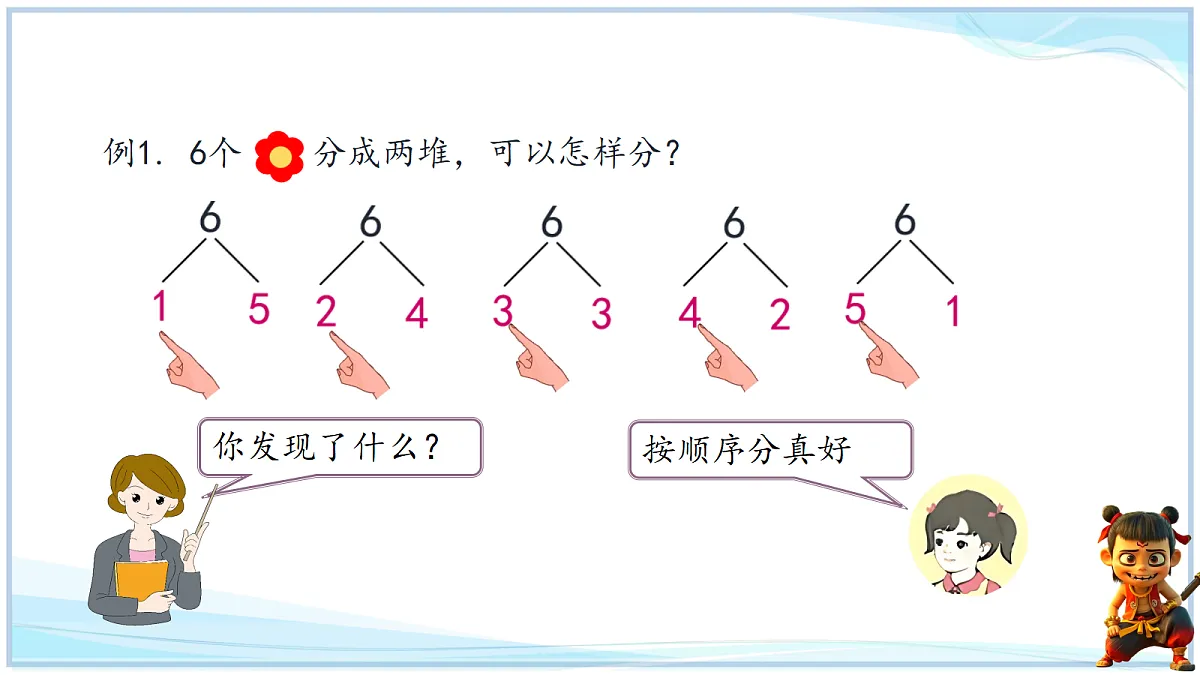 例1. 6个 分成两堆，可以怎样分？

6
1 5

6
2 4

6
3 3

6
4 2

6
5 1

你发现了什么？

按顺序分真好